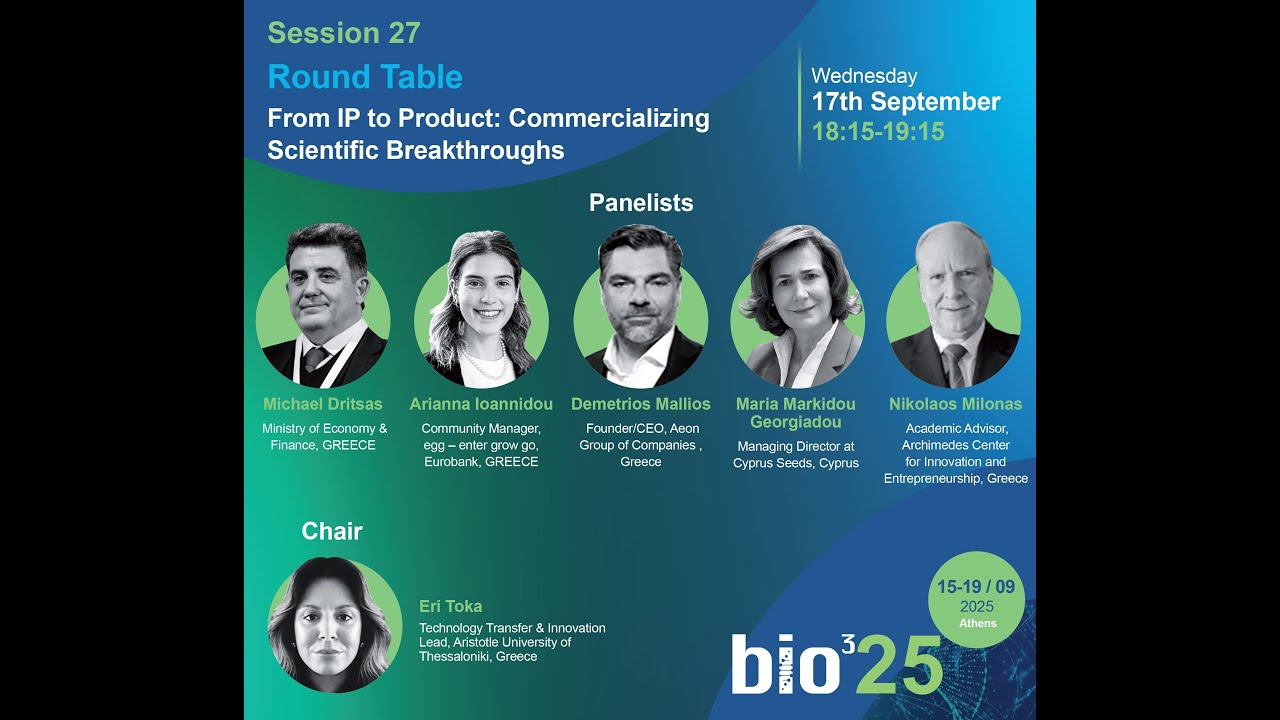 Session 27
Round Table
From IP to Product: Commercializing Scientific Breakthroughs

Wednesday
17th September
18:15-19:15

Panelists

Michael Dritsas
Ministry of Economy & Finance, GREECE

Arianna Ioannidou
Community Manager, egg – enter grow go, Eurobank, GREECE

Demetrios Mallios
Founder/CEO, Aeon Group of Companies , Greece

Maria Markidou Georgiadou
Managing Director at Cyprus Seeds, Cyprus

Nikolaos Milonas
Academic Advisor, Archimedes Center for Innovation and Entrepreneurship, Greece

Chair

Eri Toka
Technology Transfer & Innovation Lead, Aristotle University of Thessaloniki, Greece

15-19 / 09
2025
Athens

bio$^3$25